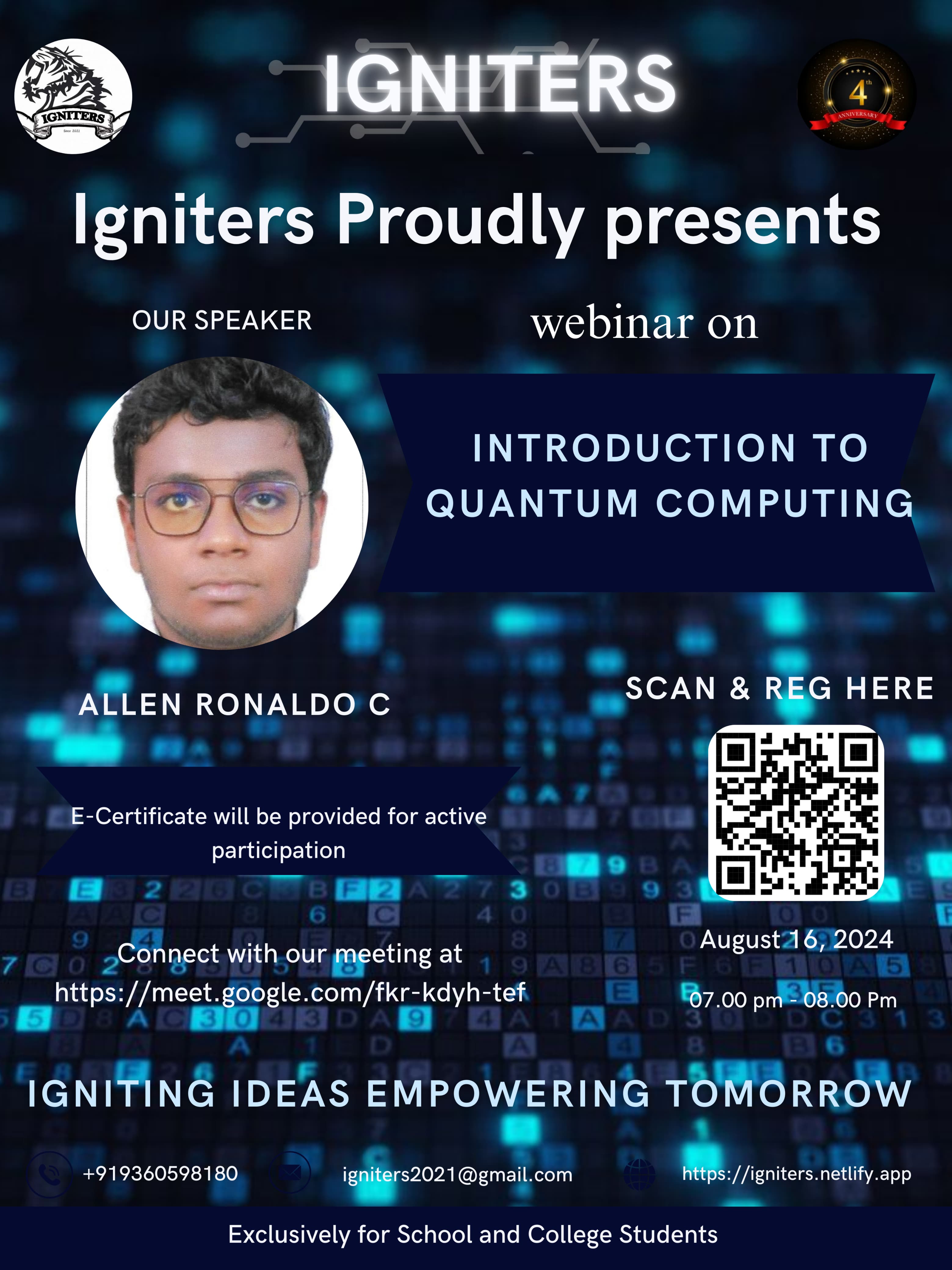 IGNITERS
Since 2021

IGNITERS

4th
ANNIVERSARY

Igniters Proudly presents

OUR SPEAKER

webinar on

INTRODUCTION TO QUANTUM COMPUTING

ALLEN RONALDO C

SCAN & REG HERE

E-Certificate will be provided for active participation

Connect with our meeting at https://meet.google.com/fkr-kdyh-tef

August 16, 2024
07.00 pm - 08.00 Pm

IGNITING IDEAS EMPOWERING TOMORROW

+919360598180
igniters2021@gmail.com
https://igniters.netlify.app

Exclusively for School and College Students